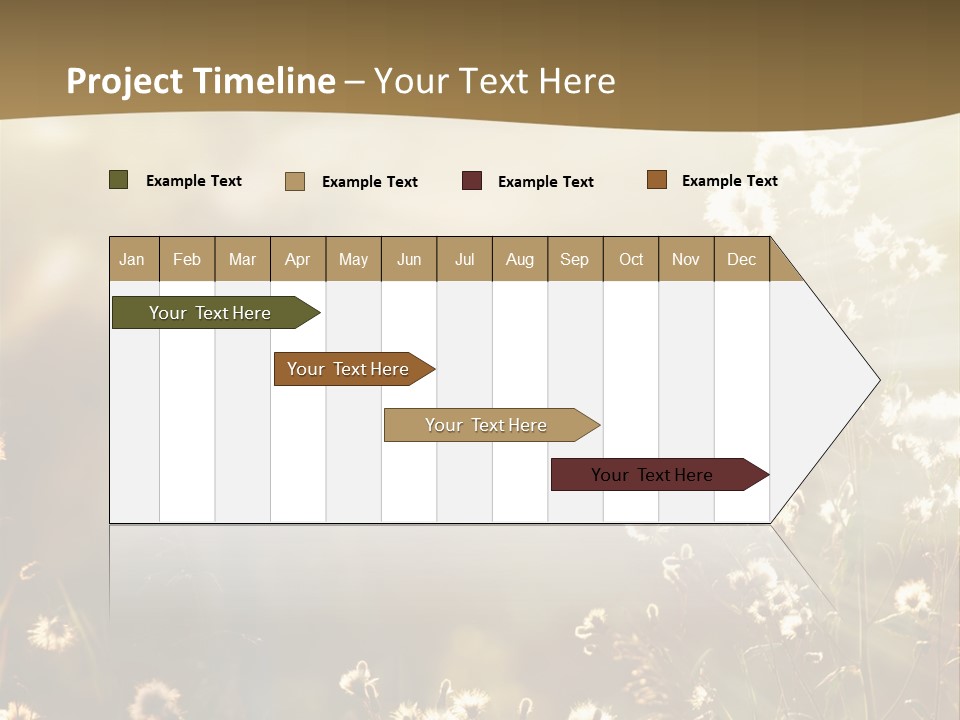 Project Timeline – Your Text Here

Example Text Example Text Example Text Example Text

| Jan | Feb | Mar | Apr | May | Jun | Jul | Aug | Sep | Oct | Nov | Dec |
|---|---|---|---|---|---|---|---|---|---|---|---|

Your Text Here

Your Text Here

Your Text Here

Your Text Here